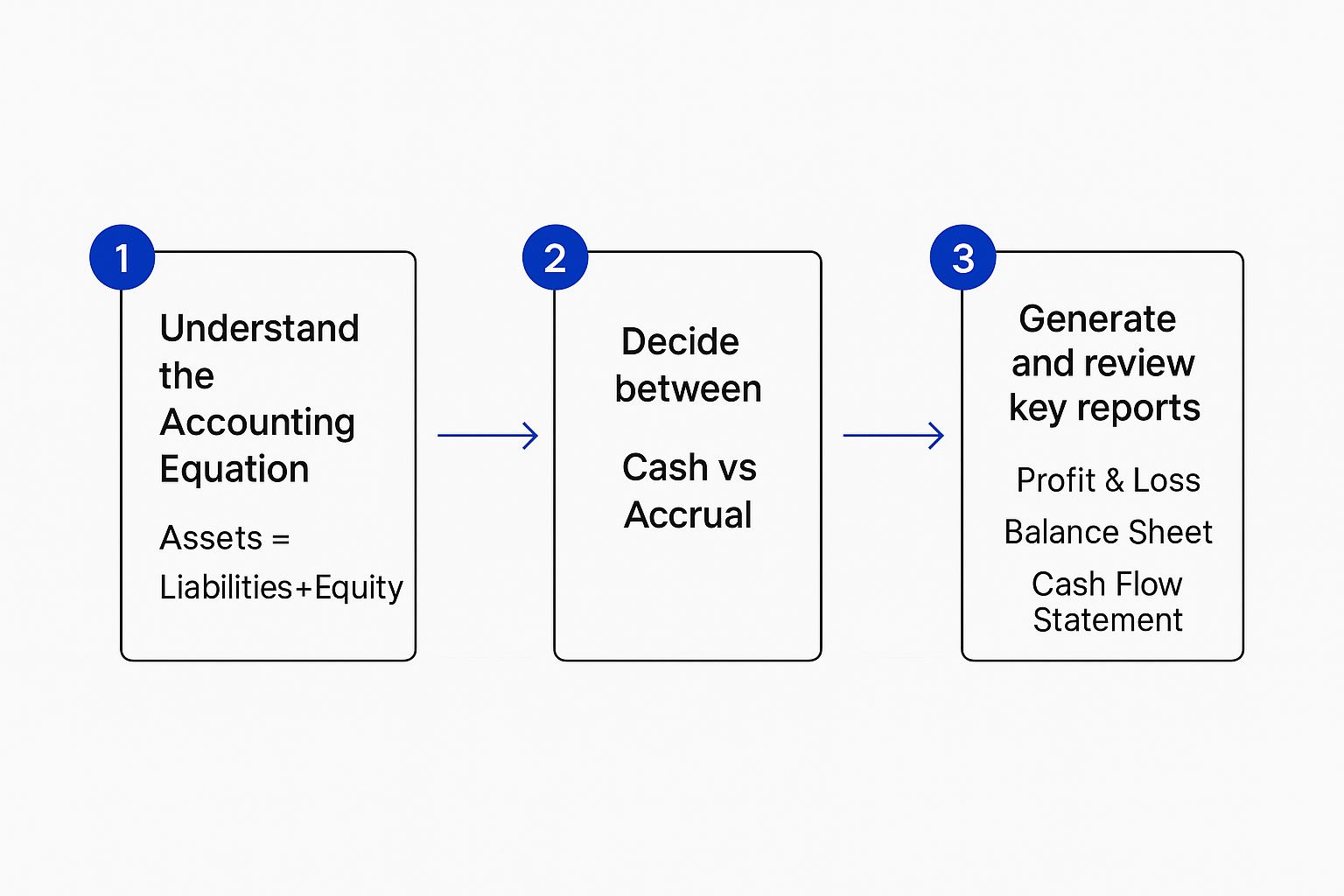 1

Understand the Accounting Equation

Assets = Liabilities+Equity

2

Decide between

Cash vs Accrual

3

Generate and review key reports

Profit & Loss

Balance Sheet

Cash Flow Statement